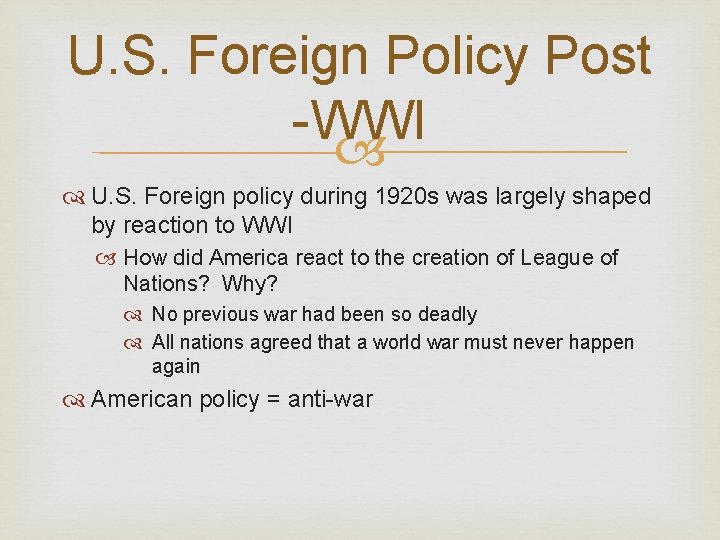 U.S. Foreign Policy Post -WWI

U.S. Foreign policy during 1920s was largely shaped by reaction to WWI

How did America react to the creation of League of Nations? Why?

No previous war had been so deadly

All nations agreed that a world war must never happen again

American policy = anti-war